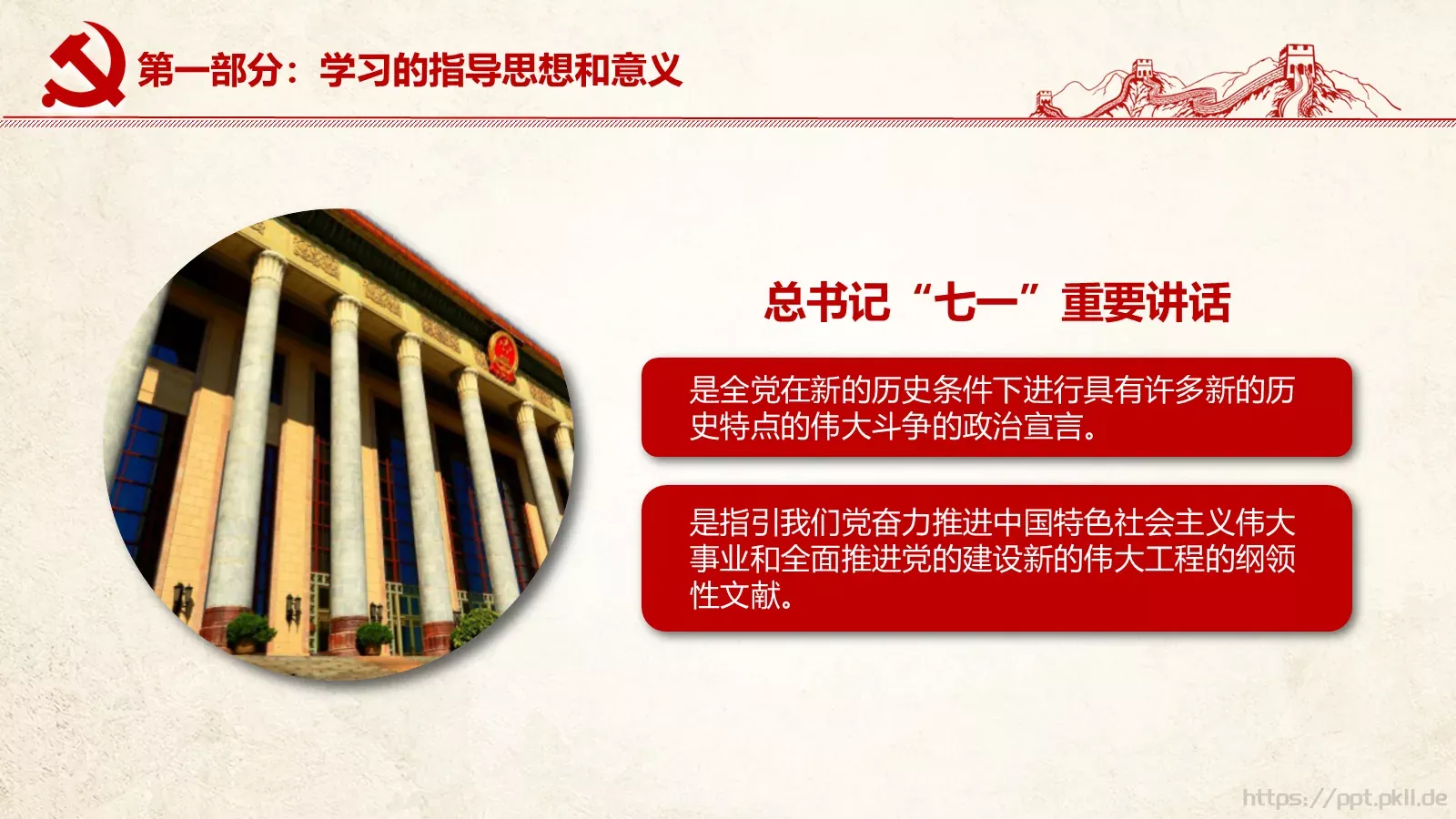 第一部分：学习的指导思想和意义

总书记“七一”重要讲话

是全党在新的历史条件下进行具有许多新的历史特点的伟大斗争的政治宣言。

是指引我们党奋力推进中国特色社会主义伟大事业和全面推进党的建设新的伟大工程的纲领性文献。

https://ppt.pkll.de